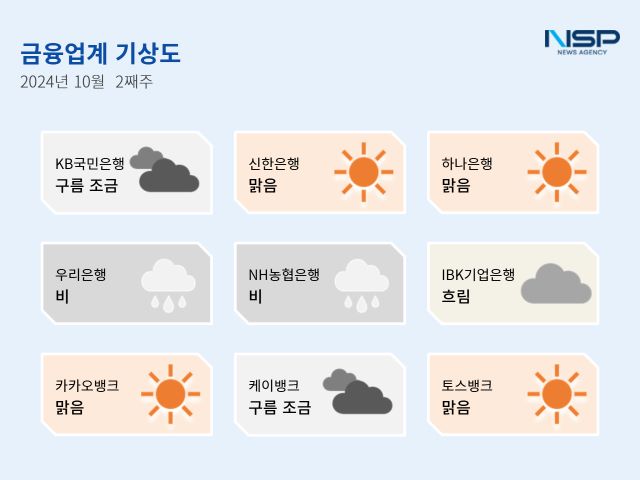 금융업계 기상도
2024년 10월 2째주

NSP
NEWS AGENCY

KB국민은행
구름 조금

신한은행
맑음

하나은행
맑음

우리은행
비

NH농협은행
비

IBK기업은행
흐림

카카오뱅크
맑음

케이뱅크
구름 조금

토스뱅크
맑음